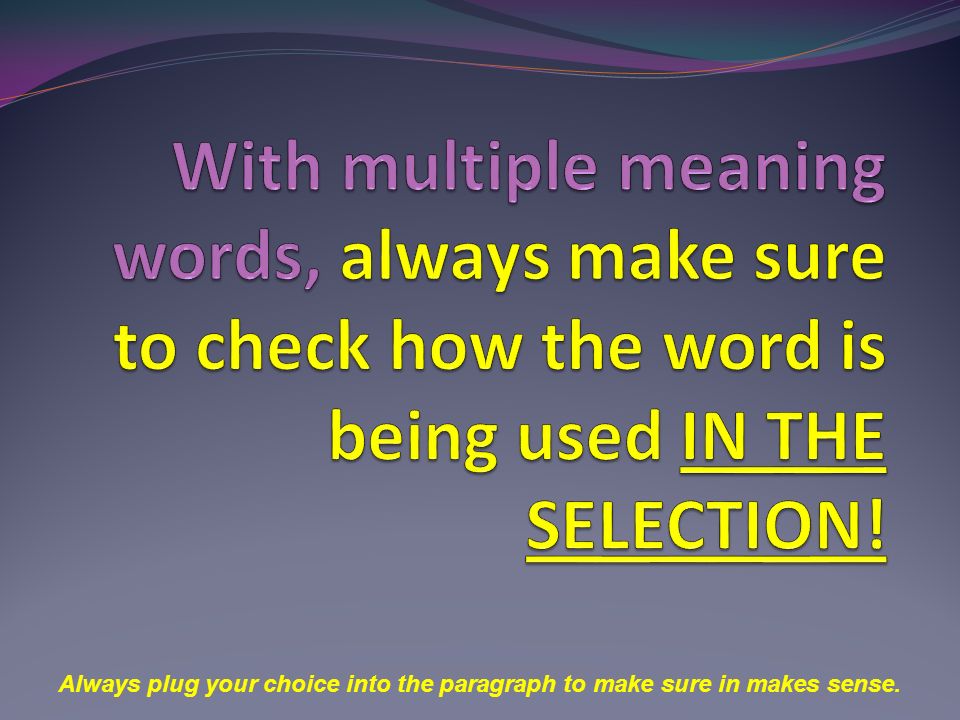 With multiple meaning words, always make sure to check how the word is being used IN THE SELECTION!

Always plug your choice into the paragraph to make sure in makes sense.